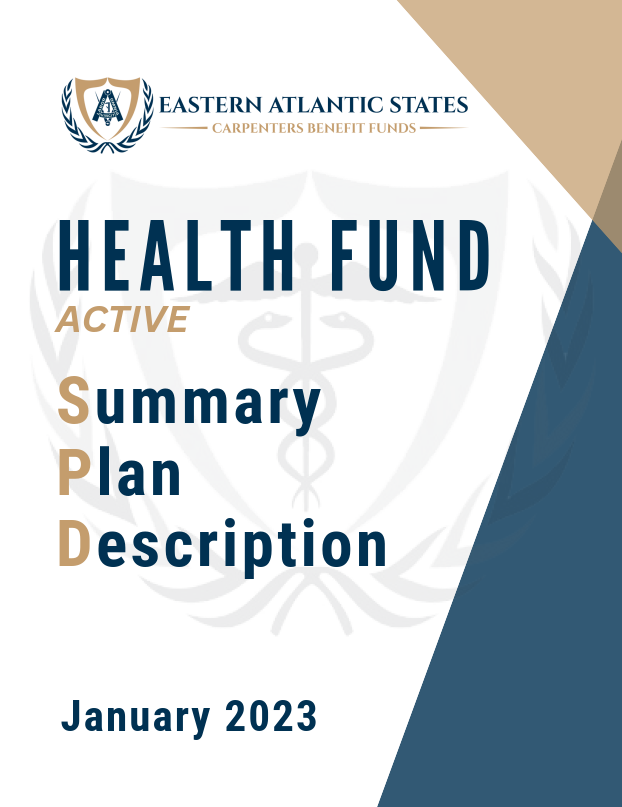 EASTERN ATLANTIC STATES
CARPENTERS BENEFIT FUNDS

HEALTH FUND
ACTIVE

Summary
Plan
Description

January 2023